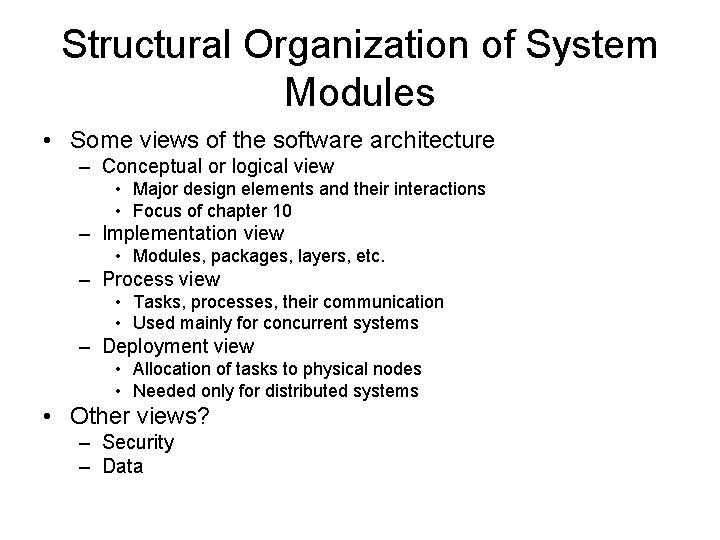 Structural Organization of System Modules

• Some views of the software architecture
  – Conceptual or logical view
    • Major design elements and their interactions
    • Focus of chapter 10
  – Implementation view
    • Modules, packages, layers, etc.
  – Process view
    • Tasks, processes, their communication
    • Used mainly for concurrent systems
  – Deployment view
    • Allocation of tasks to physical nodes
    • Needed only for distributed systems
• Other views?
  – Security
  – Data